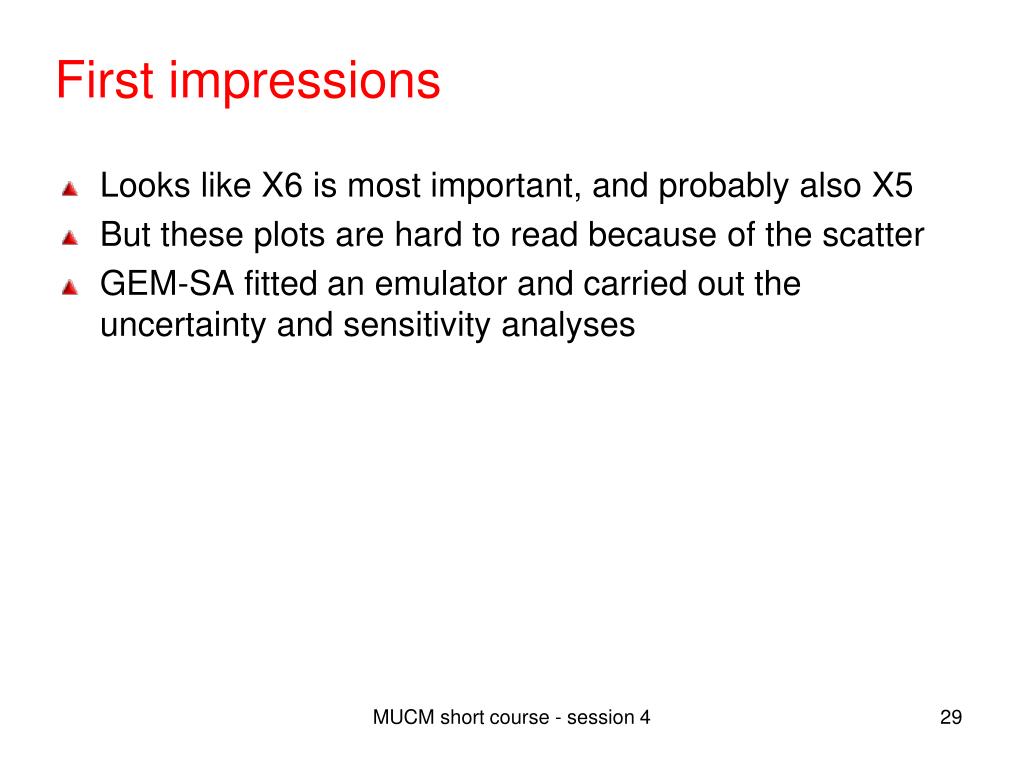 First impressions

Looks like X6 is most important, and probably also X5
But these plots are hard to read because of the scatter
GEM-SA fitted an emulator and carried out the uncertainty and sensitivity analyses

MUCM short course - session 4

29